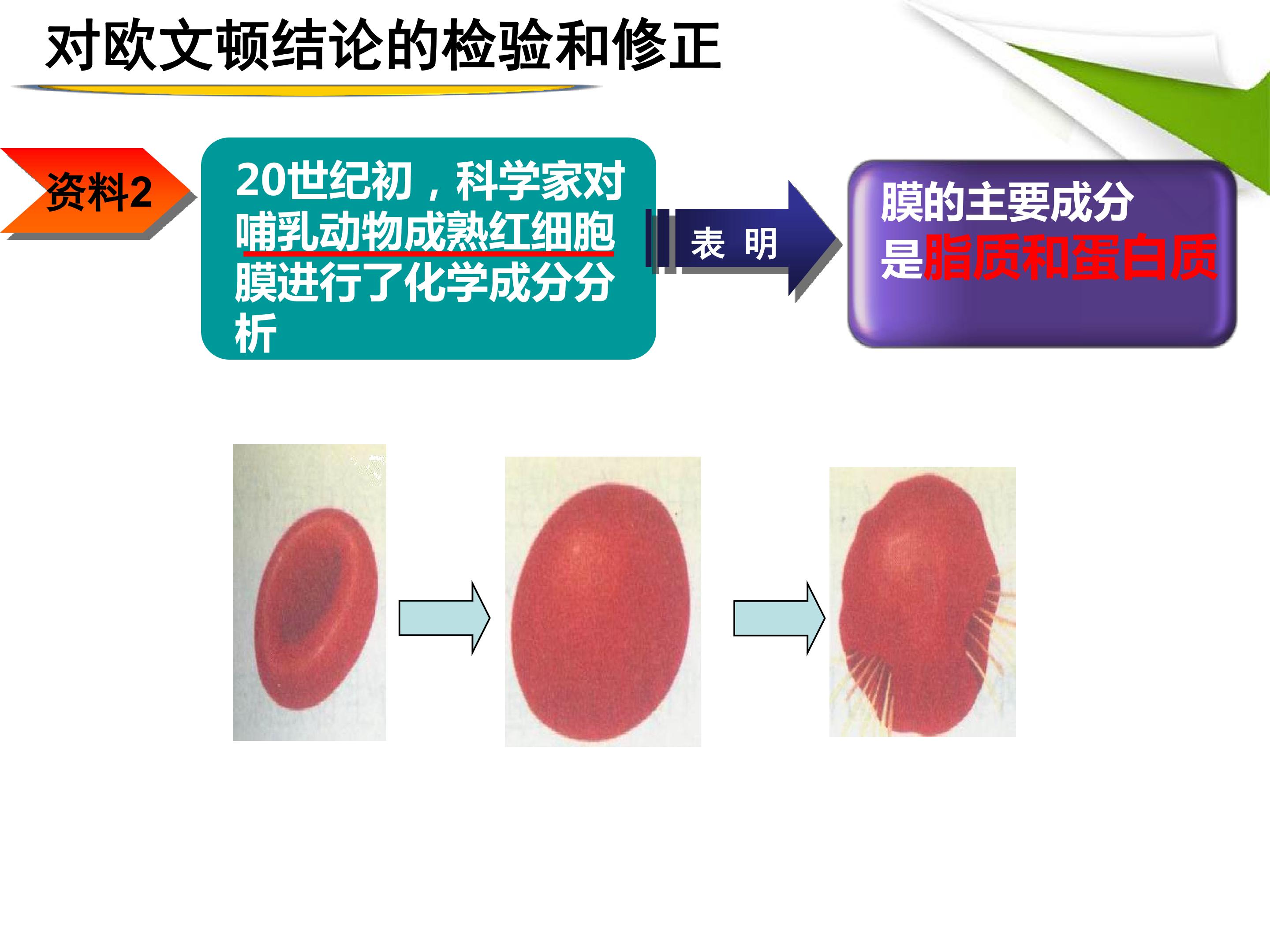 对欧文顿结论的检验和修正

资料2

20世纪初，科学家对哺乳动物成熟红细胞膜进行了化学成分分析

表 明

膜的主要成分是脂质和蛋白质